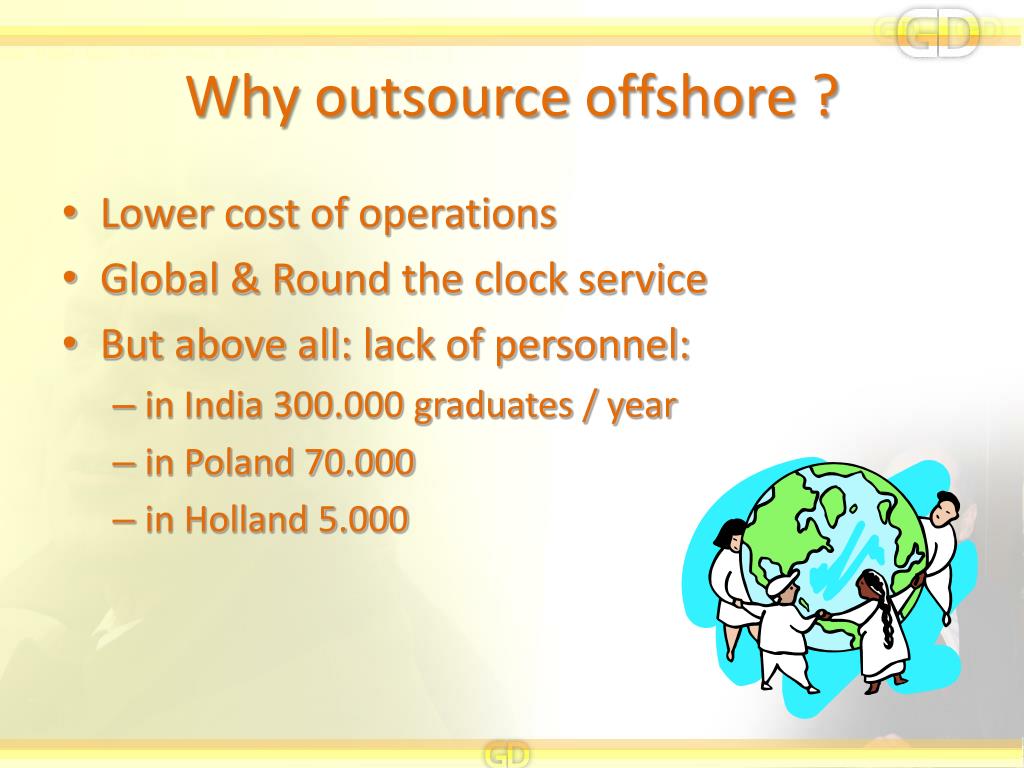 GD

Why outsource offshore ?

• Lower cost of operations
• Global & Round the clock service
• But above all: lack of personnel:
– in India 300.000 graduates / year
– in Poland 70.000
– in Holland 5.000

GD